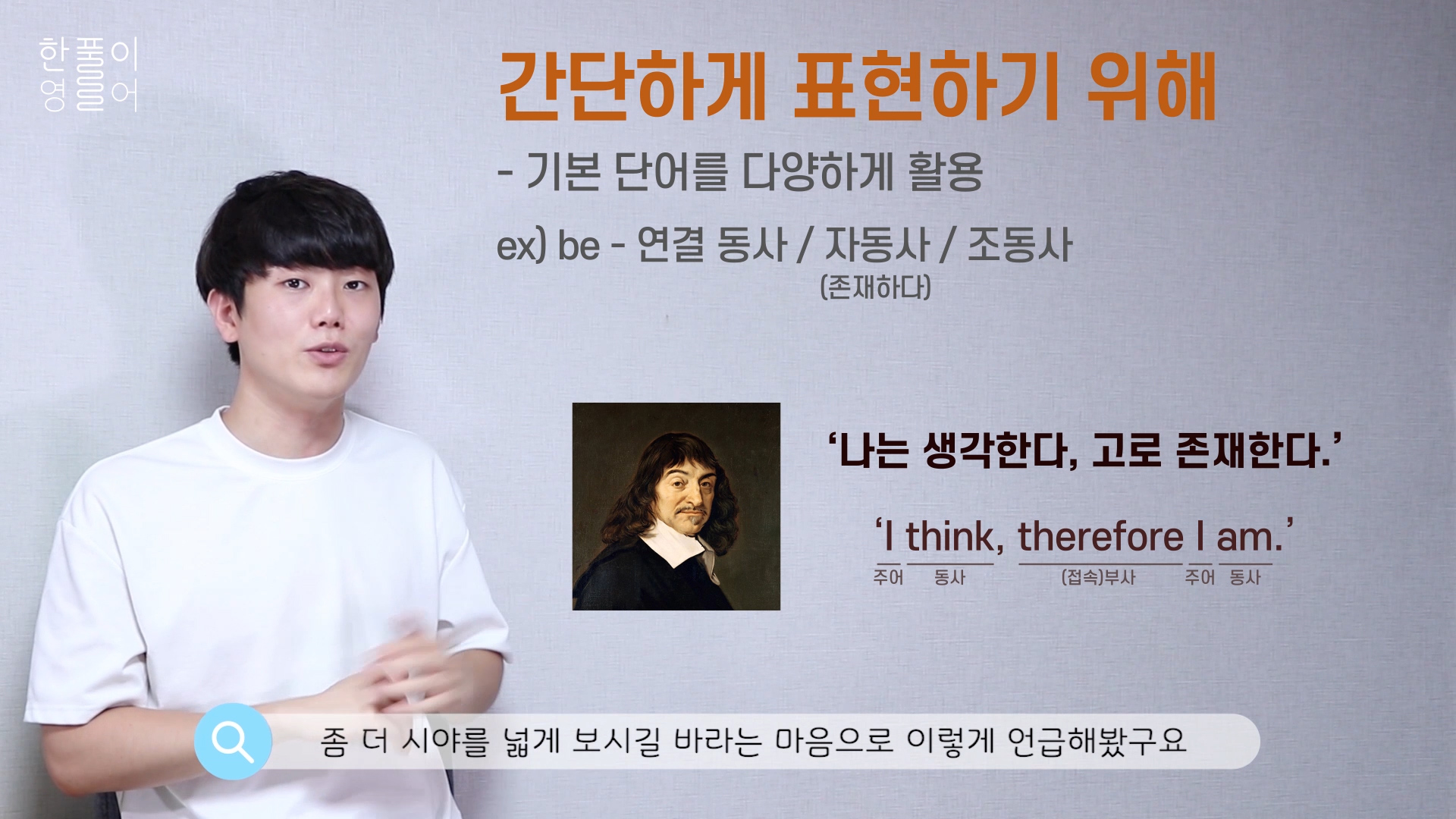 한풀이
영어

간단하게 표현하기 위해

- 기본 단어를 다양하게 활용

ex) be - 연결 동사 / 자동사 / 조동사
(존재하다)

'나는 생각한다, 고로 존재한다.'

'I think, therefore I am.'
주어 동사 (접속)부사 주어 동사

좀 더 시야를 넓게 보시길 바라는 마음으로 이렇게 언급해봤구요